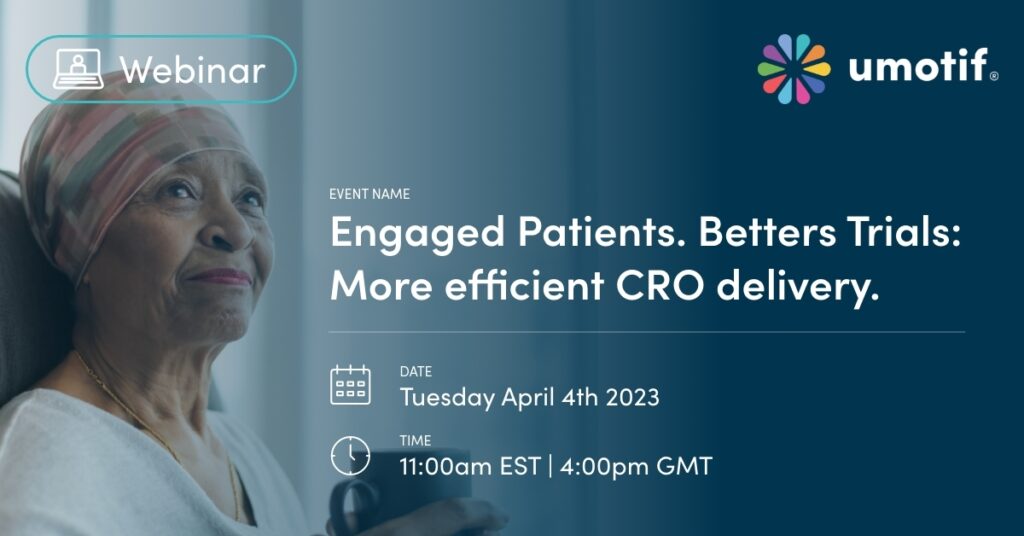 Webinar

umotif®

EVENT NAME

Engaged Patients. Betters Trials: More efficient CRO delivery.

DATE

Tuesday April 4th 2023

TIME

11:00am EST | 4:00pm GMT